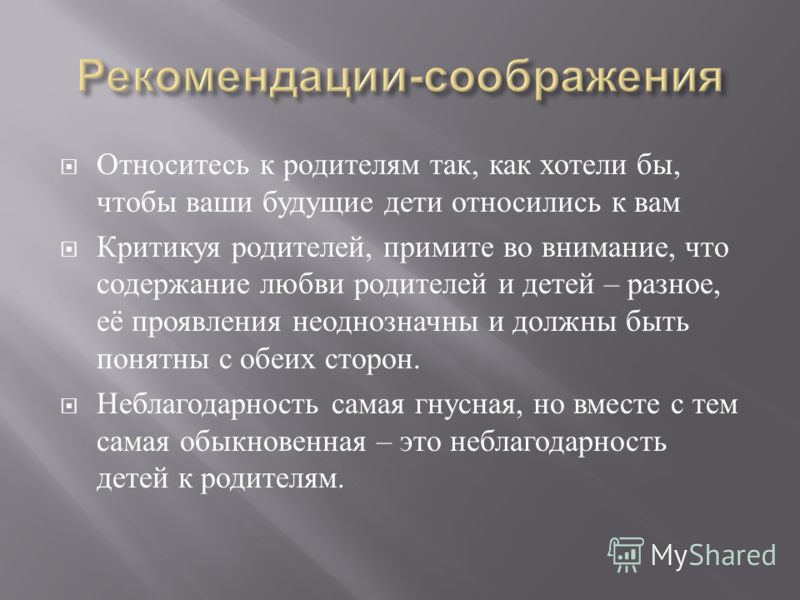 Рекомендации-соображения

Относитесь к родителям так, как хотели бы, чтобы ваши будущие дети относились к вам

Критикуя родителей, примите во внимание, что содержание любви родителей и детей – разное, её проявления неоднозначны и должны быть понятны с обеих сторон.

Неблагодарность самая гнусная, но вместе с тем самая обыкновенная – это неблагодарность детей к родителям.

MyShared